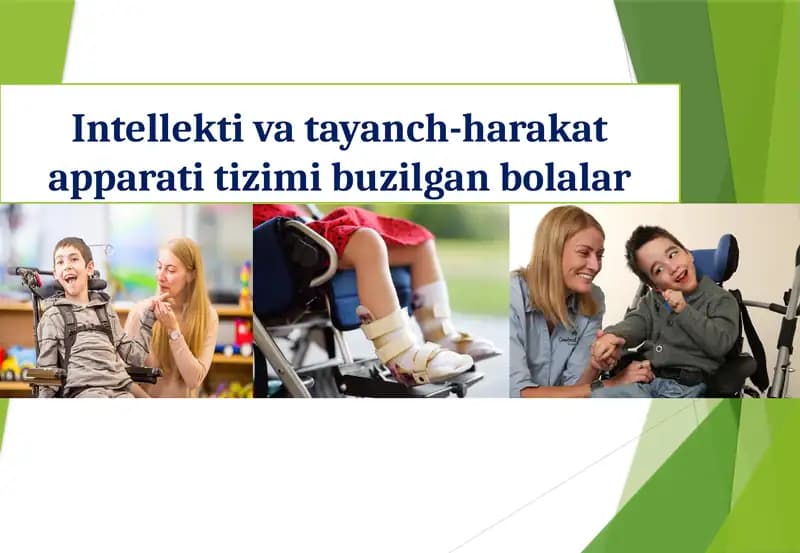 Intellekti va tayanch-harakat apparati tizimi buzilgan bolalar